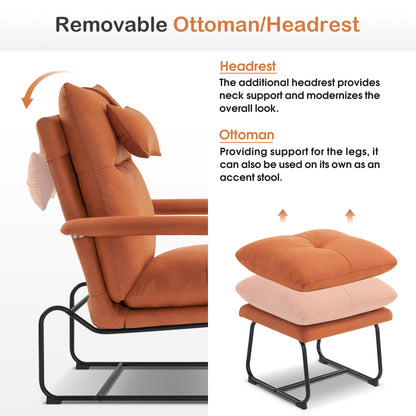 Removable Ottoman/Headrest

Headrest

The additional headrest provides neck support and modernizes the overall look.

Ottoman

Providing support for the legs, it can also be used on its own as an accent stool.